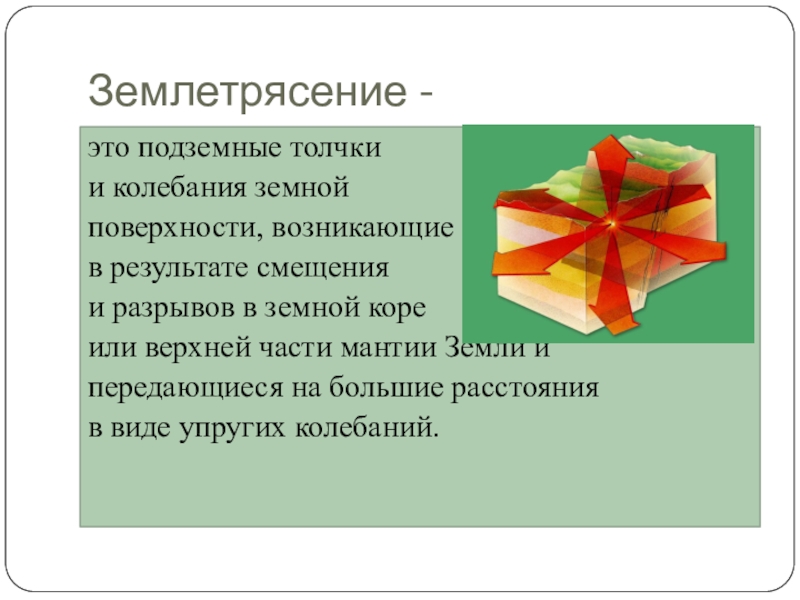 Землетрясение -

это подземные толчки
и колебания земной
поверхности, возникающие
в результате смещения
и разрывов в земной коре
или верхней части мантии Земли и
передающиеся на большие расстояния
в виде упругих колебаний.